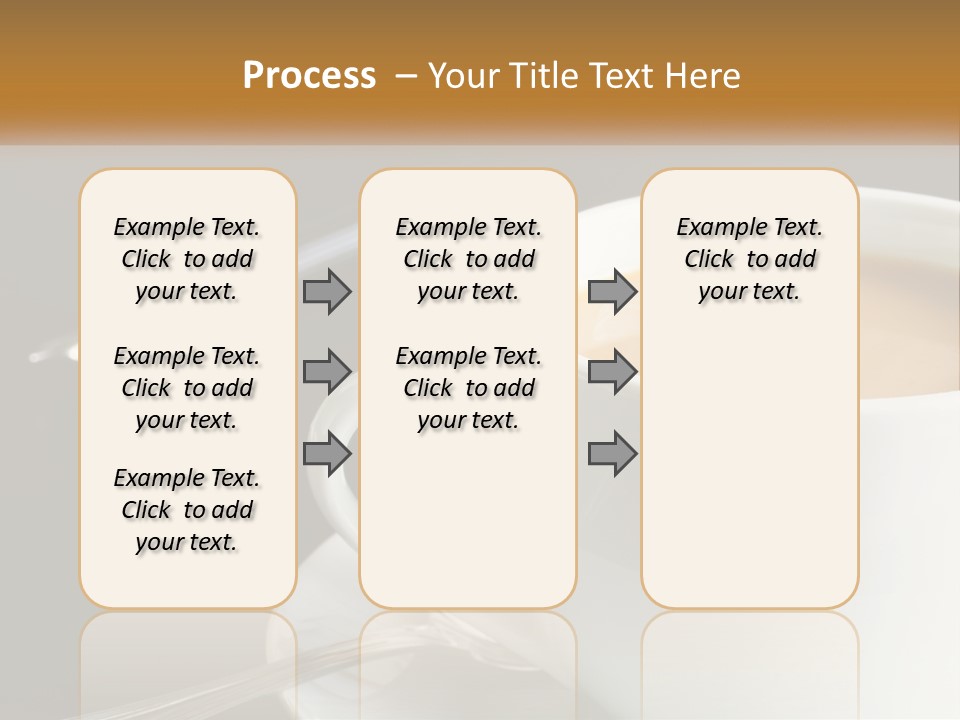 Process – Your Title Text Here

Example Text. Click to add your text.

Example Text. Click to add your text.

Example Text. Click to add your text.

Example Text. Click to add your text.

Example Text. Click to add your text.

Example Text. Click to add your text.